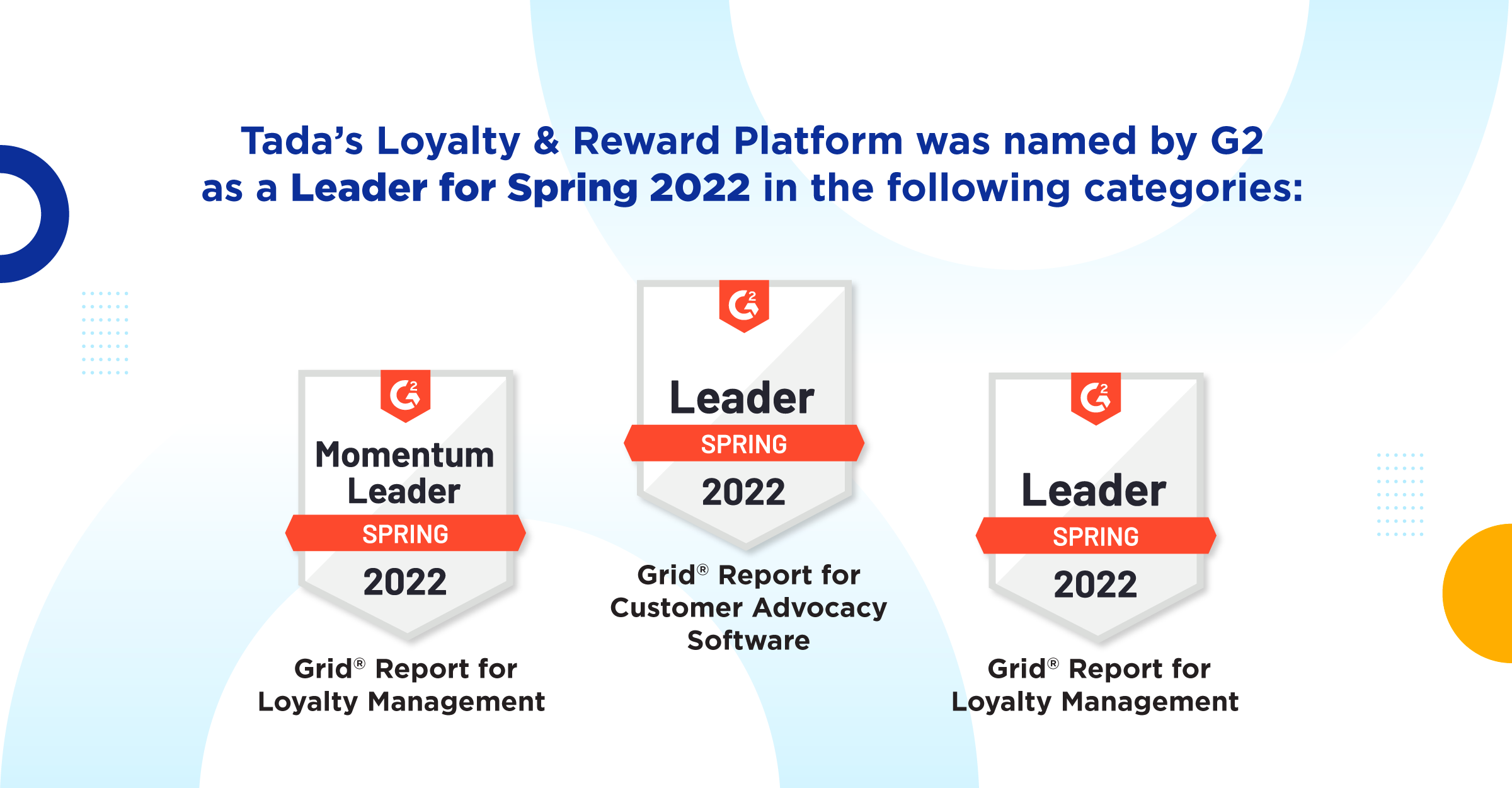 Tada's Loyalty & Reward Platform was named by G2 as a Leader for Spring 2022 in the following categories:

G2
Momentum Leader
SPRING
2022

Grid® Report for Loyalty Management

G2
Leader
SPRING
2022

Grid® Report for Customer Advocacy Software

G2
Leader
SPRING
2022

Grid® Report for Loyalty Management